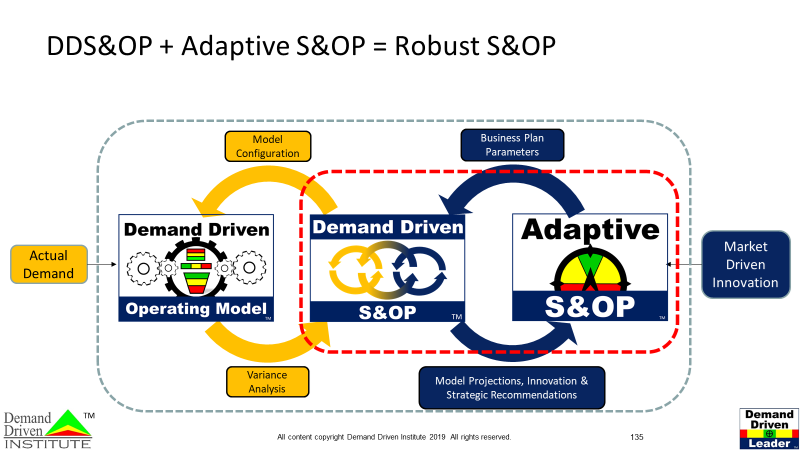 DDS&OP + Adaptive S&OP = Robust S&OP

Model Configuration

Business Plan Parameters

Actual Demand

Demand Driven

Operating Model ™

Demand Driven

S&OP ™

Adaptive

S&OP ™

Market Driven Innovation

Variance Analysis

Model Projections, Innovation & Strategic Recommendations

Demand Driven INSTITUTE ™

All content copyright Demand Driven Institute 2019 All rights reserved.

135

Demand Driven Leader